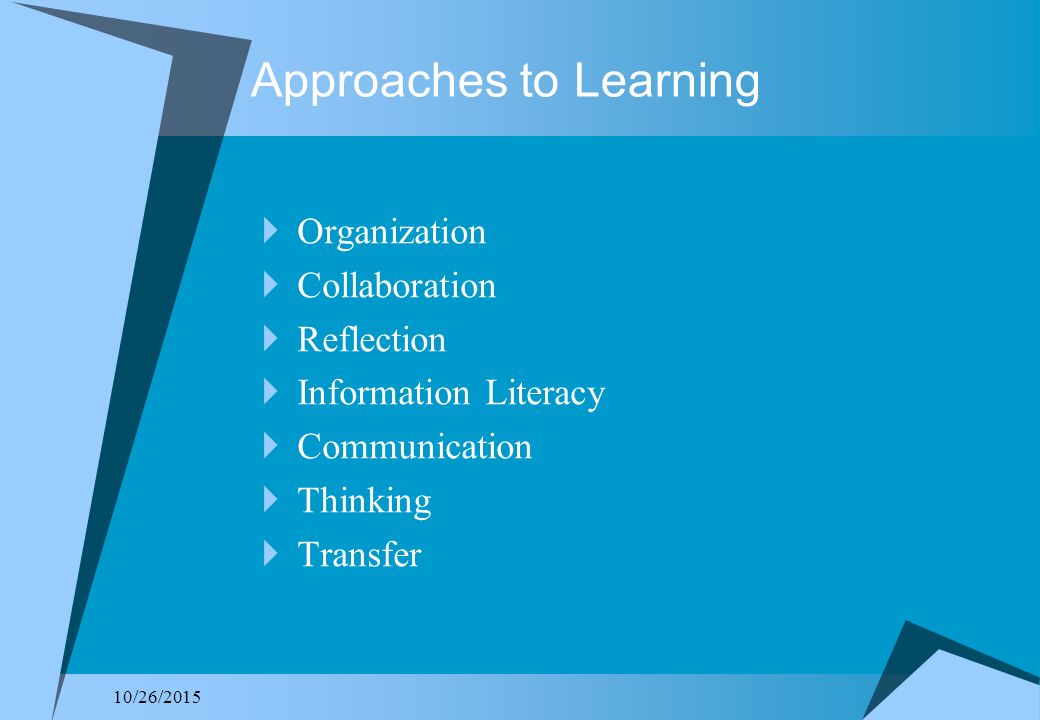 Approaches to Learning

Organization
Collaboration
Reflection
Information Literacy
Communication
Thinking
Transfer

10/26/2015